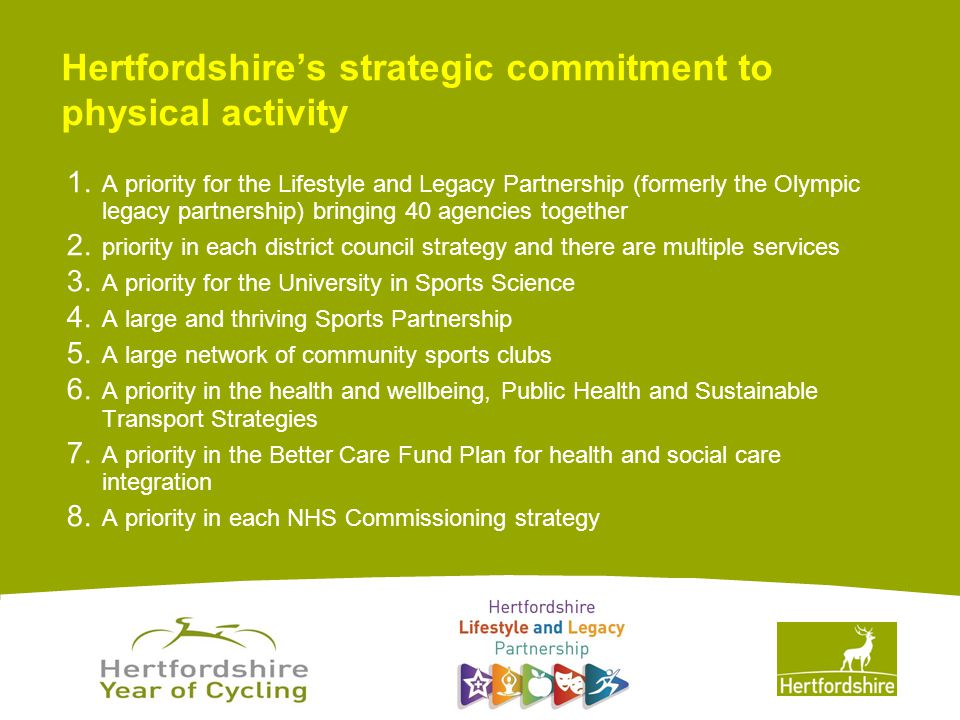 Hertfordshire's strategic commitment to physical activity

1. A priority for the Lifestyle and Legacy Partnership (formerly the Olympic legacy partnership) bringing 40 agencies together
2. priority in each district council strategy and there are multiple services
3. A priority for the University in Sports Science
4. A large and thriving Sports Partnership
5. A large network of community sports clubs
6. A priority in the health and wellbeing, Public Health and Sustainable Transport Strategies
7. A priority in the Better Care Fund Plan for health and social care integration
8. A priority in each NHS Commissioning strategy

Hertfordshire Year of Cycling

Hertfordshire Lifestyle and Legacy Partnership

Hertfordshire